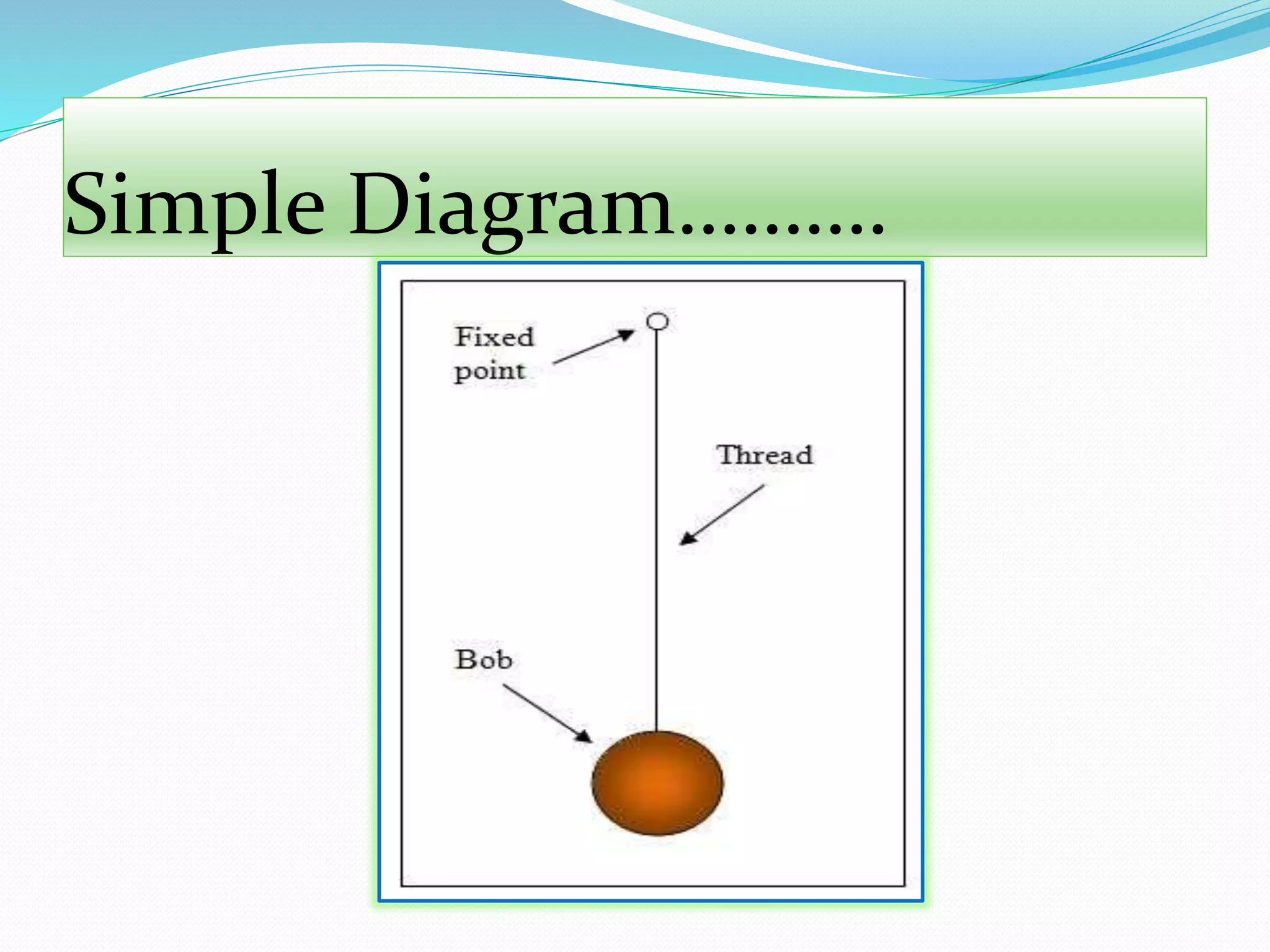 Simple Diagram……….

Fixed point

Thread

Bob